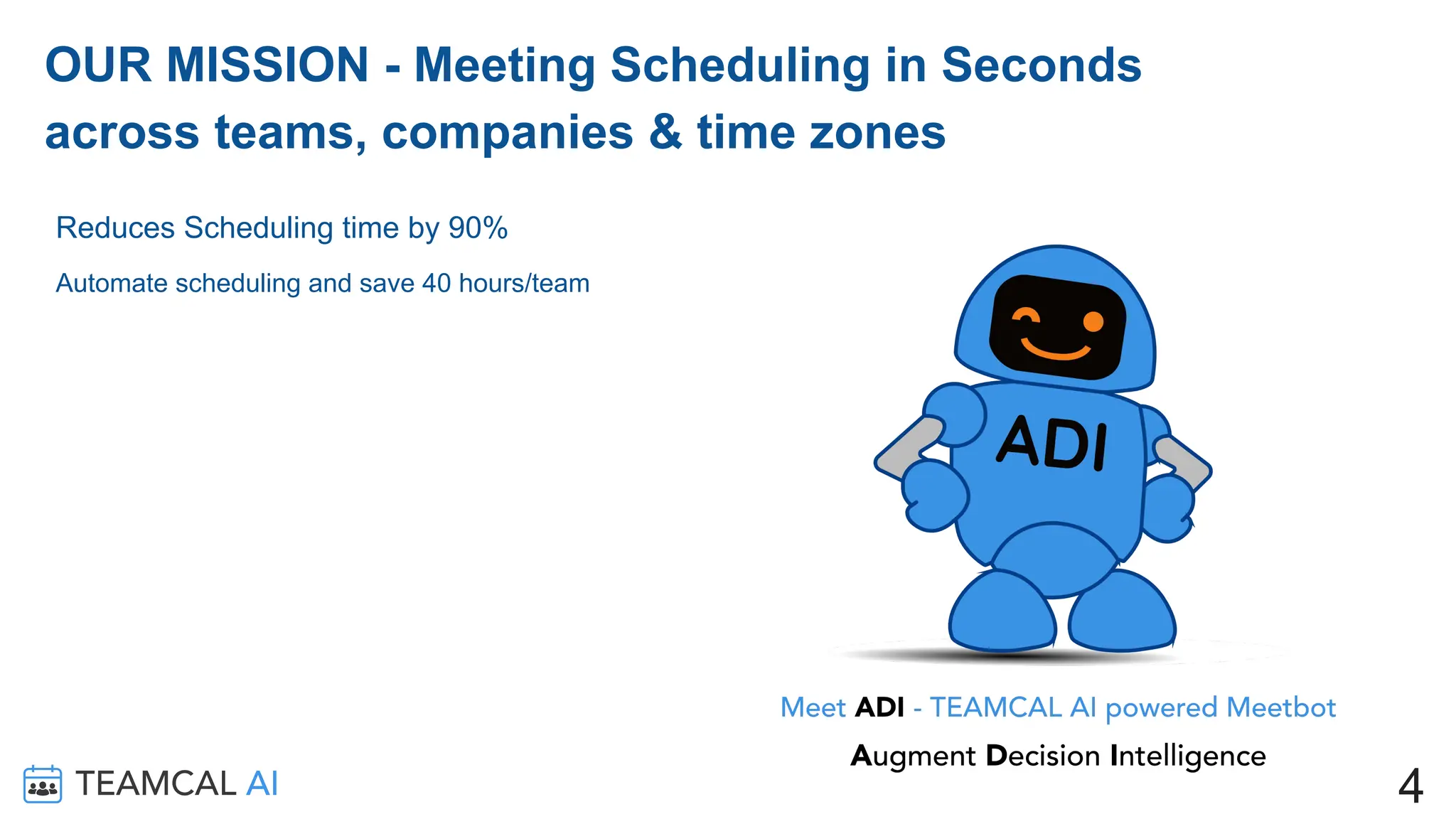 OUR MISSION - Meeting Scheduling in Seconds across teams, companies & time zones

Reduces Scheduling time by 90%

Automate scheduling and save 40 hours/team

ADI

Meet ADI - TEAMCAL AI powered Meetbot

Augment Decision Intelligence

TEAMCAL AI

4